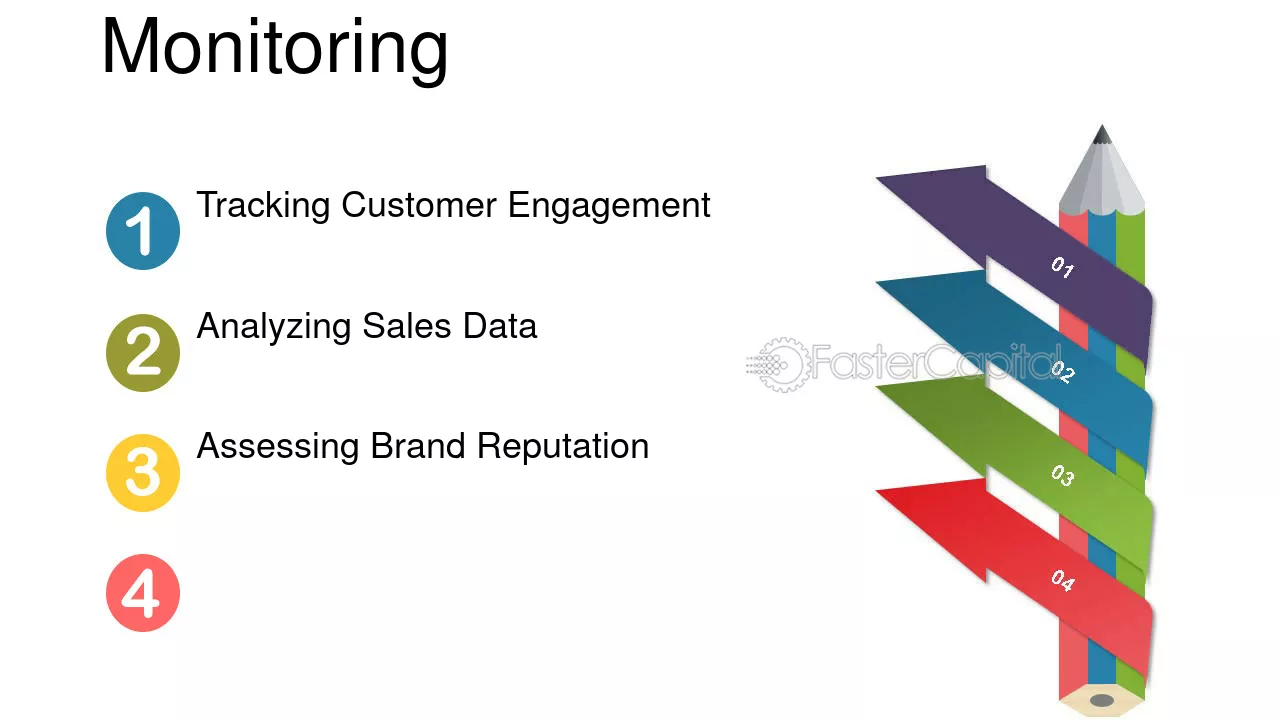 Monitoring

1 Tracking Customer Engagement

2 Analyzing Sales Data

3 Assessing Brand Reputation

4

01

02

03

04

FasterCapital